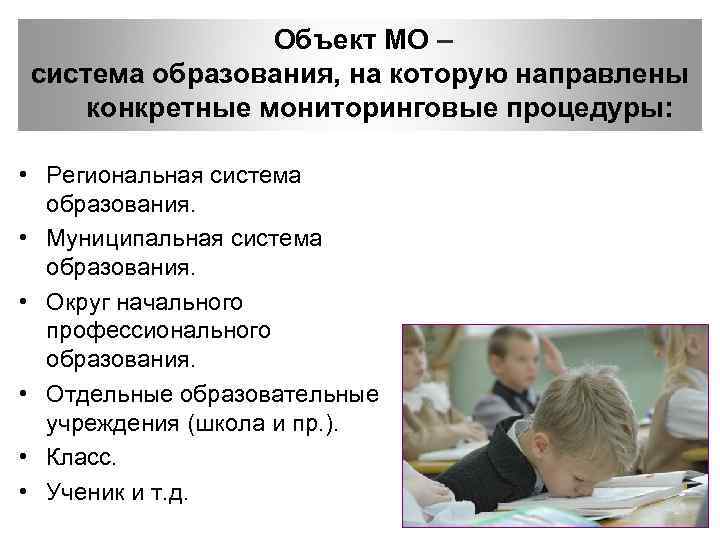 Объект МО –
система образования, на которую направлены конкретные мониторинговые процедуры:

• Региональная система образования.
• Муниципальная система образования.
• Округ начального профессионального образования.
• Отдельные образовательные учреждения (школа и пр.).
• Класс.
• Ученик и т.д.